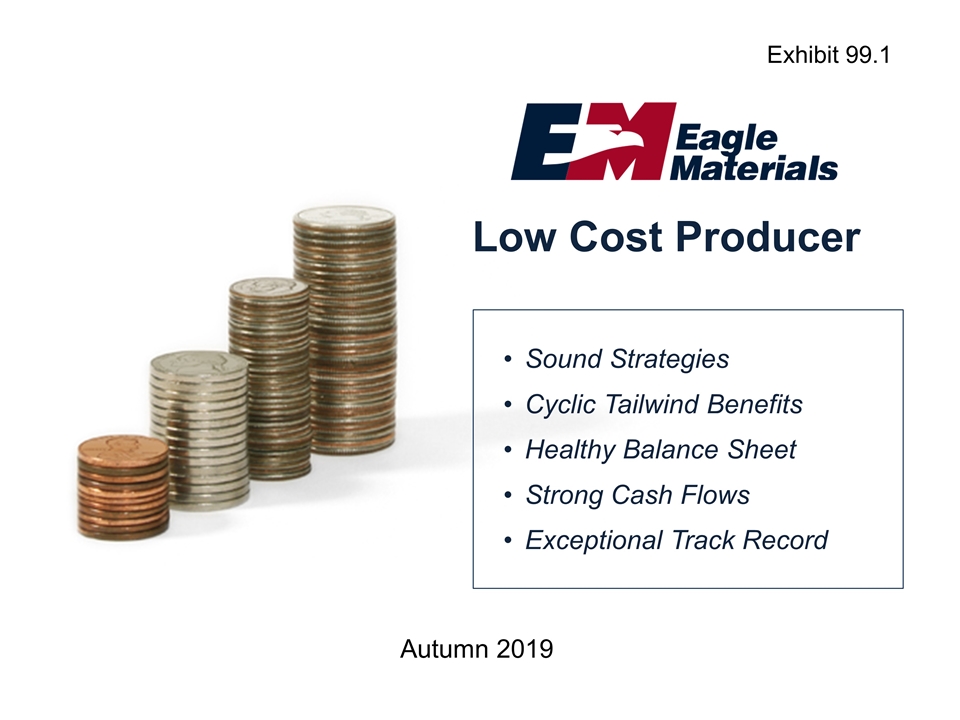 Exhibit 99.1

EM Eagle Materials

Low Cost Producer

• Sound Strategies
• Cyclic Tailwind Benefits
• Healthy Balance Sheet
• Strong Cash Flows
• Exceptional Track Record

Autumn 2019